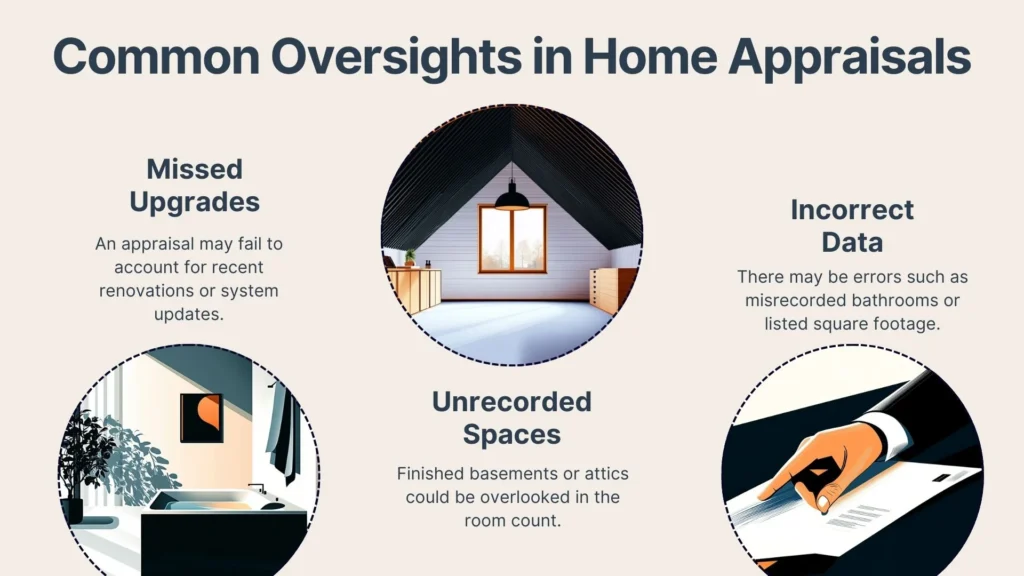 Common Oversights in Home Appraisals

Missed Upgrades

An appraisal may fail to account for recent renovations or system updates.

Unrecorded Spaces

Finished basements or attics could be overlooked in the room count.

Incorrect Data

There may be errors such as misrecorded bathrooms or listed square footage.